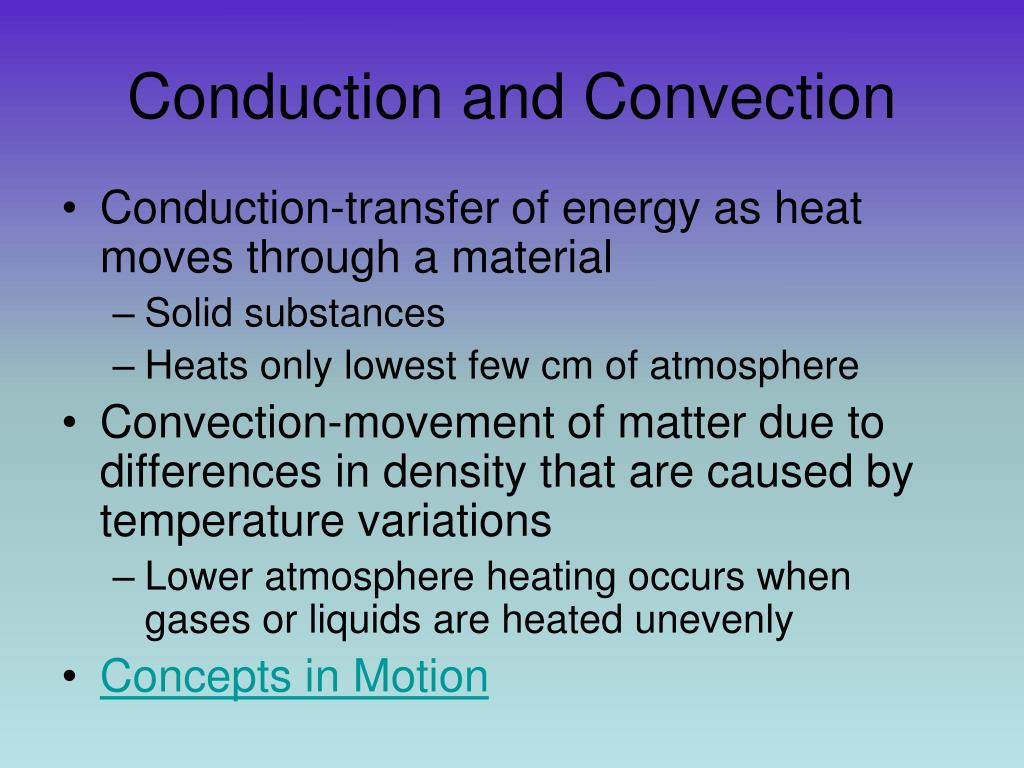 Conduction and Convection

• Conduction-transfer of energy as heat moves through a material
– Solid substances
– Heats only lowest few cm of atmosphere
• Convection-movement of matter due to differences in density that are caused by temperature variations
– Lower atmosphere heating occurs when gases or liquids are heated unevenly
• Concepts in Motion